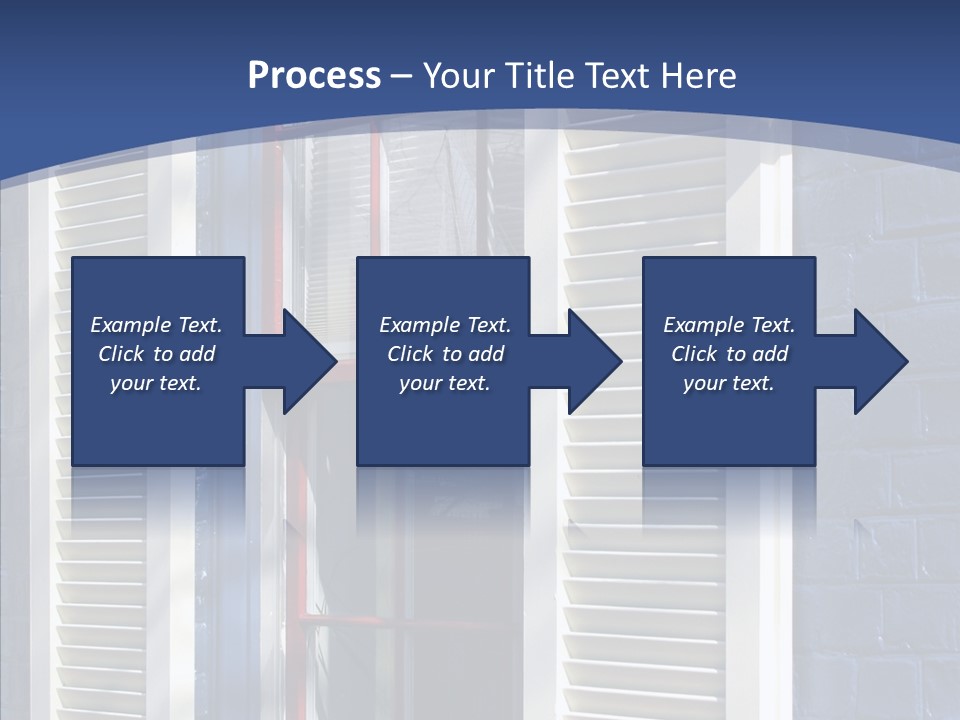 Process – Your Title Text Here

Example Text. Click to add your text.

Example Text. Click to add your text.

Example Text. Click to add your text.